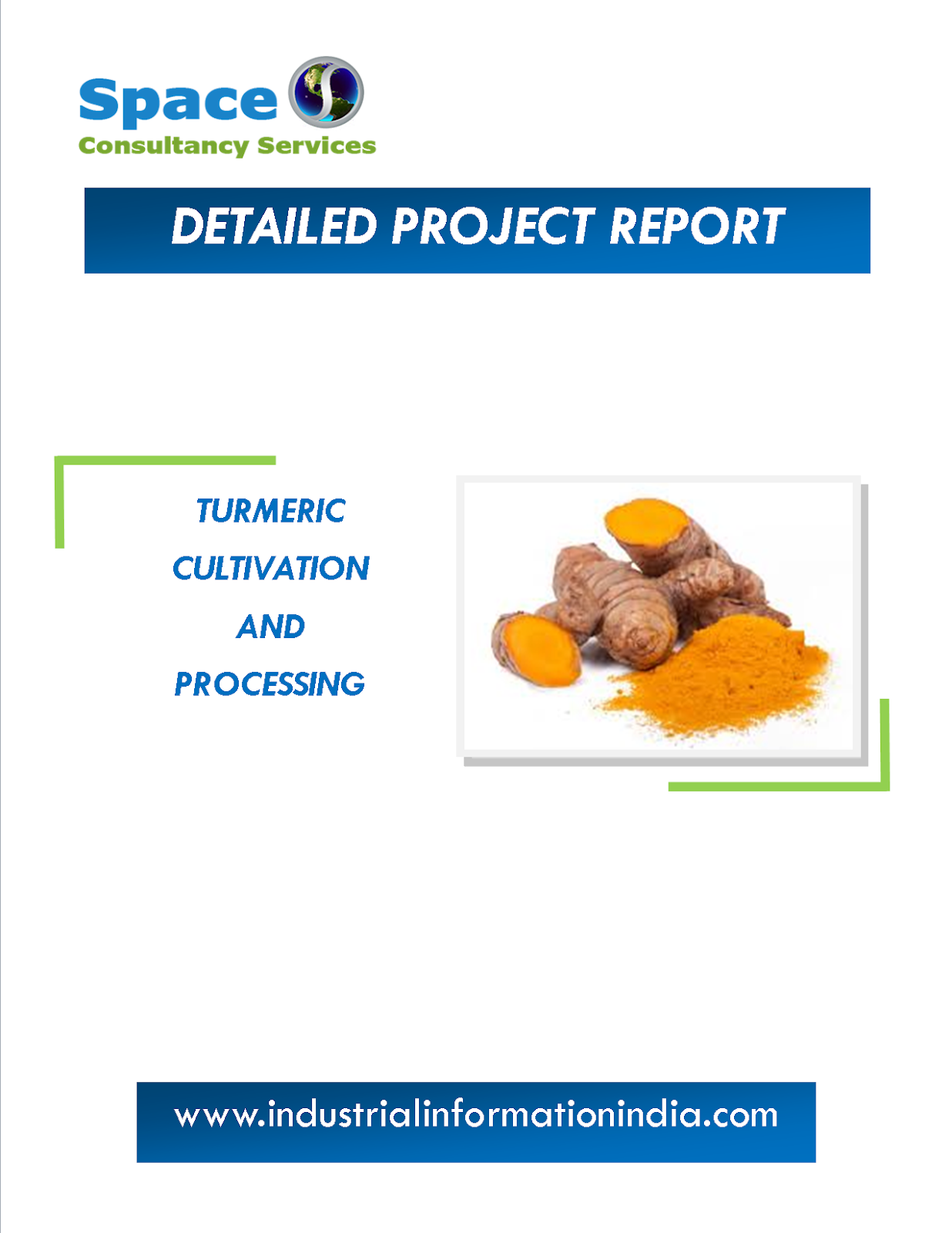 Space
Consultancy Services

DETAILED PROJECT REPORT

TURMERIC
CULTIVATION
AND
PROCESSING

www.industrialinformationindia.com